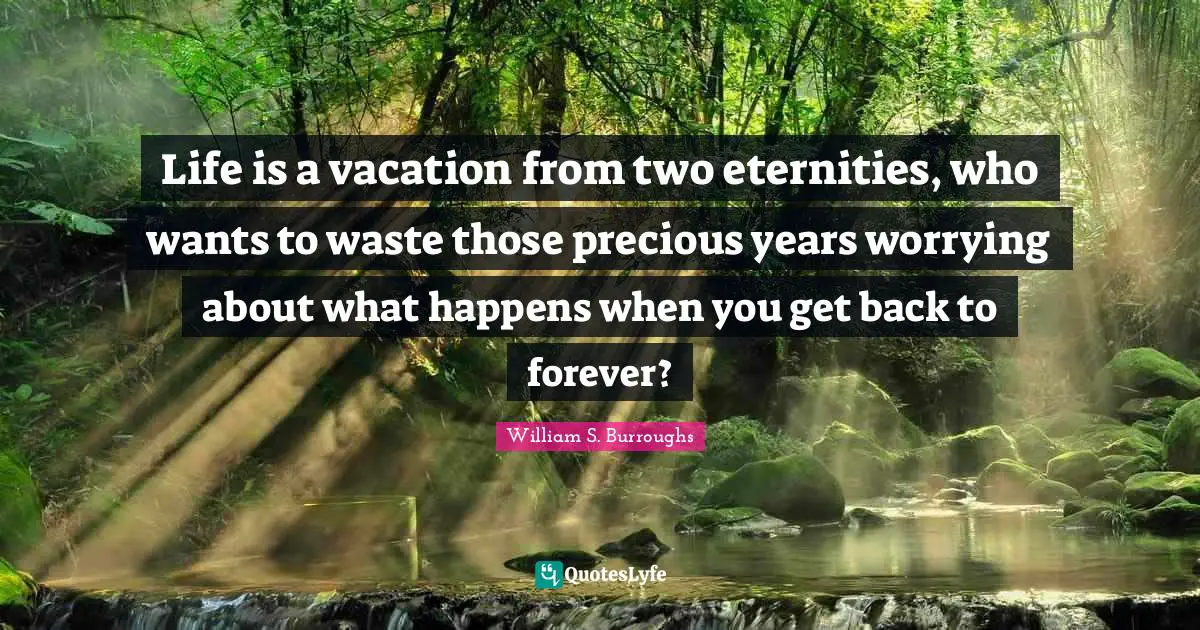 Life is a vacation from two eternities, who wants to waste those precious years worrying about what happens when you get back to forever?

William S. Burroughs

QuotesLyfe